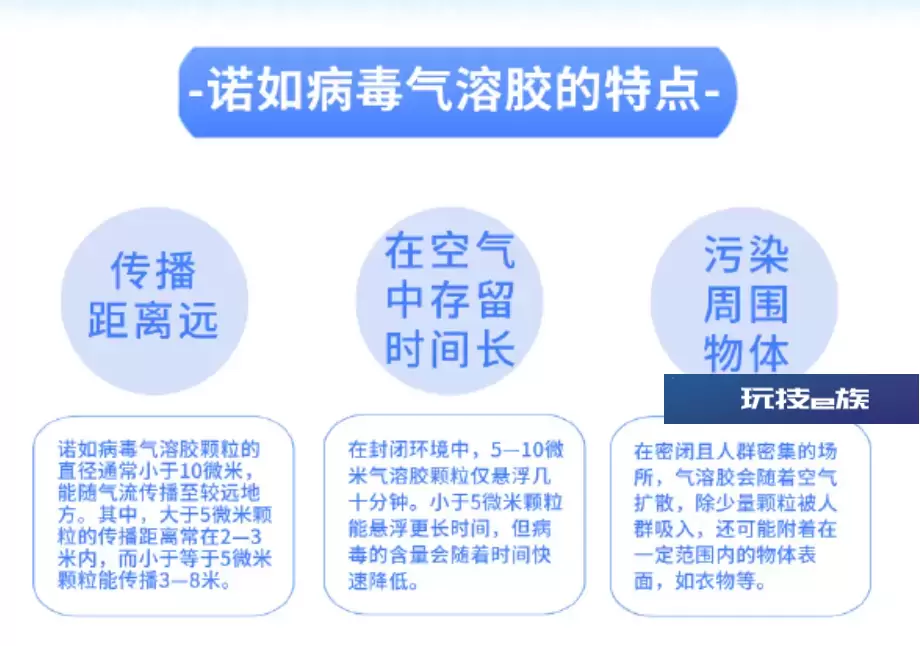 -诺如病毒气溶胶的特点-

传播距离远

在空气中存留时间长

污染周围物体

玩技e族

诺如病毒气溶胶颗粒的直径通常小于10微米，能随气流传播至较远地方。其中，大于5微米颗粒的传播距离常在2—3米内，而小于等于5微米颗粒能传播3—8米。

在封闭环境中，5—10微米气溶胶颗粒仅悬浮几十分钟。小于5微米颗粒能悬浮更长时间，但病毒的含量会随着时间快速降低。

在密闭且人群密集的场所，气溶胶会随着空气扩散，除少量颗粒被人群吸入，还可能附着在一定范围内的物体表面，如衣物等。